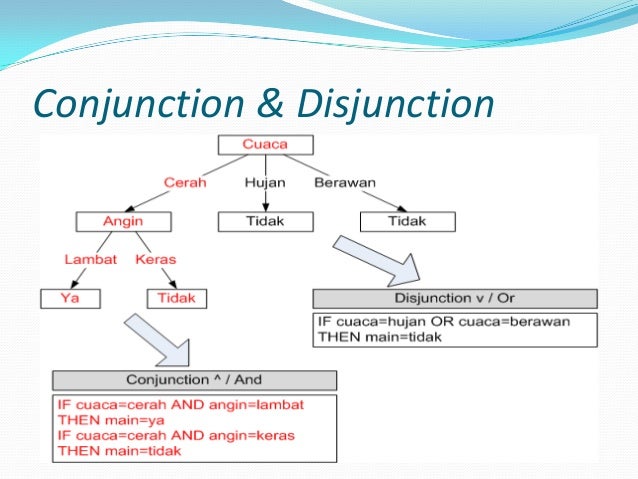 Conjunction & Disjunction

Cuaca

Cerah Hujan Berawan

Angin Tidak Tidak

Lambat Keras

Ya Tidak

Disjunction v / Or

IF cuaca=hujan OR cuaca=berawan
THEN main=tidak

Conjunction ^ / And

IF cuaca=cerah AND angin=lambat
THEN main=ya
IF cuaca=cerah AND angin=keras
THEN main=tidak